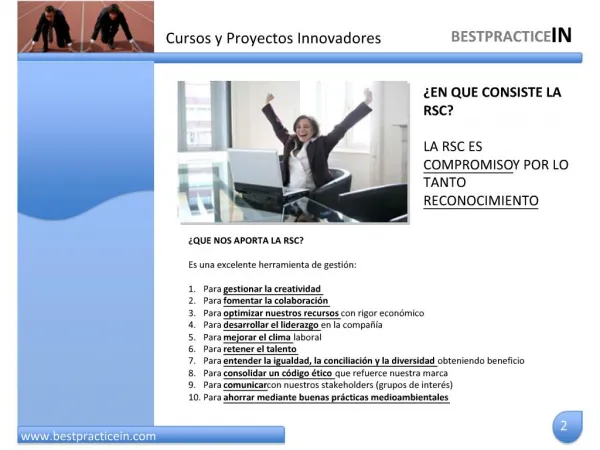 Cursos y Proyectos Innovadores

BESTPRACTICEIN

¿EN QUE CONSISTE LA RSC?

LA RSC ES COMPROMISOY POR LO TANTO RECONOCIMIENTO

¿QUE NOS APORTA LA RSC?

Es una excelente herramienta de gestión:

1. Para gestionar la creatividad
2. Para fomentar la colaboración
3. Para optimizar nuestros recursos con rigor económico
4. Para desarrollar el liderazgo en la compañía
5. Para mejorar el clima laboral
6. Para retener el talento
7. Para entender la igualdad, la conciliación y la diversidad obteniendo beneficio
8. Para consolidar un código ético que refuerce nuestra marca
9. Para comunicarcon nuestros stakeholders (grupos de interés)
10. Para ahorrar mediante buenas prácticas medioambientales

www.bestpracticein.com

2